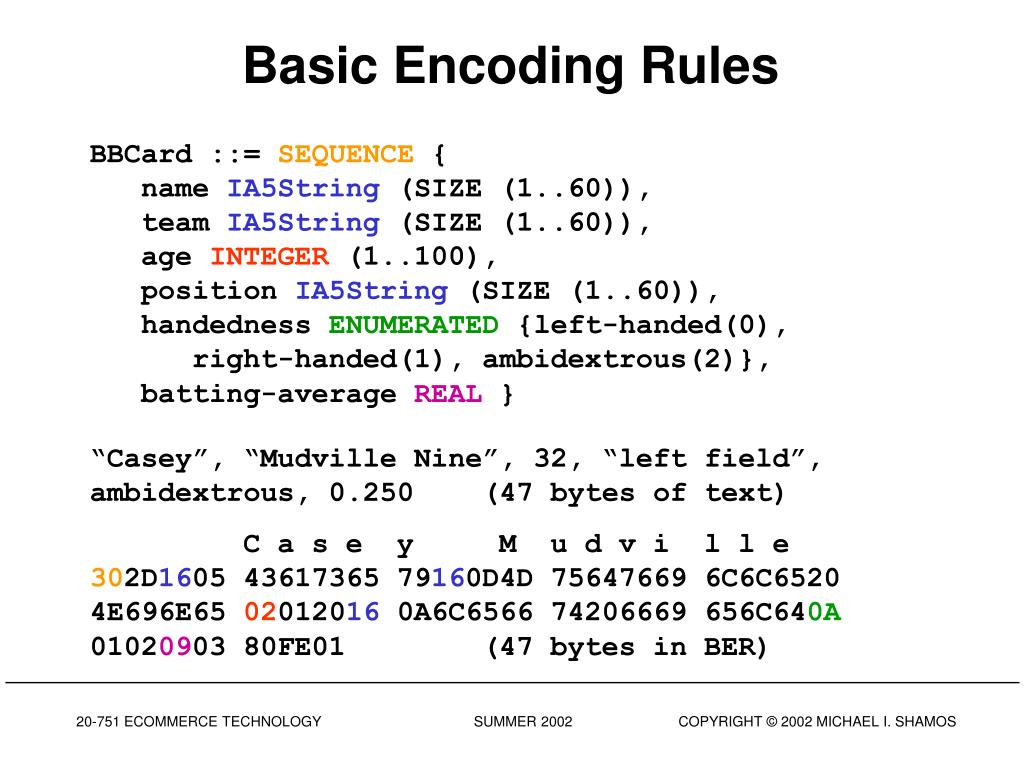 Basic Encoding Rules

BBCard ::= SEQUENCE {
name IA5String (SIZE (1..60)),
team IA5String (SIZE (1..60)),
age INTEGER (1..100),
position IA5String (SIZE (1..60)),
handedness ENUMERATED {left-handed(0),
right-handed(1), ambidextrous(2)},
batting-average REAL }

“Casey”, “Mudville Nine”, 32, “left field”, ambidextrous, 0.250 (47 bytes of text)

C a s e y M u d v i l l e
302D1605 43617365 79160D4D 75647669 6C6C6520
4E696E65 02012016 0A6C6566 74206669 656C640A
01020903 80FE01 (47 bytes in BER)

20-751 ECOMMERCE TECHNOLOGY SUMMER 2002 COPYRIGHT © 2002 MICHAEL I. SHAMOS